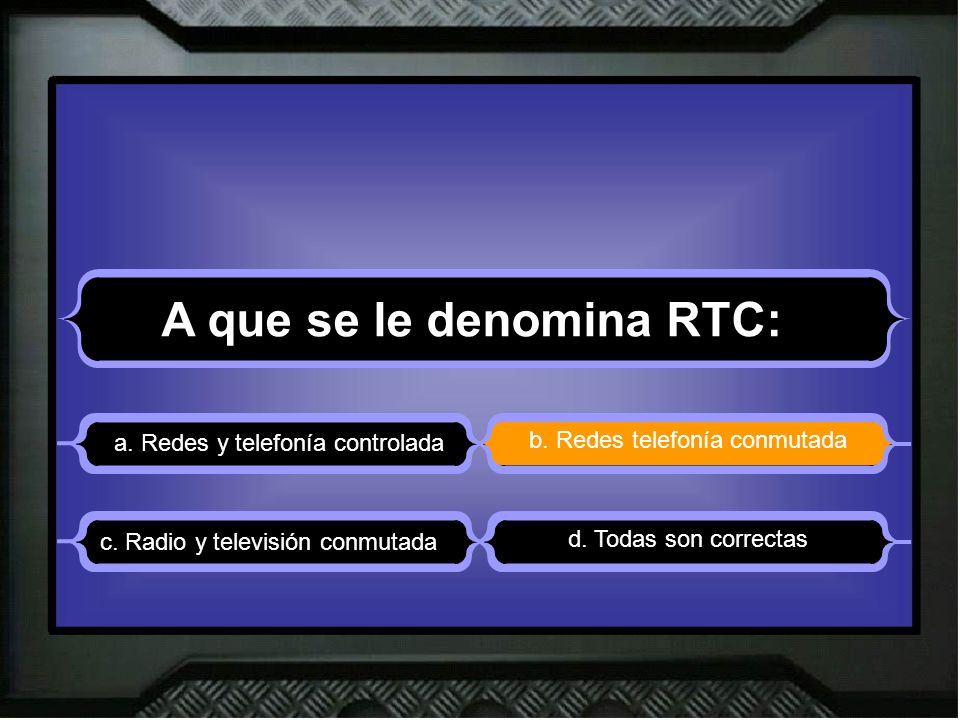 A que se le denomina RTC:

a. Redes y telefonía controlada

b. Redes telefonía conmutada

c. Radio y televisión conmutada

d. Todas son correctas